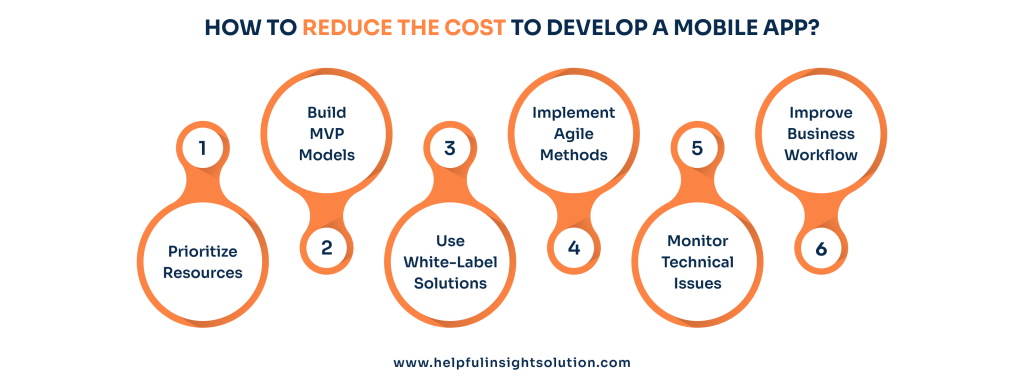 HOW TO REDUCE THE COST TO DEVELOP A MOBILE APP?

1

Prioritize Resources

Build MVP Models

2

3

Use White-Label Solutions

Implement Agile Methods

4

5

Monitor Technical Issues

Improve Business Workflow

6

www.helpfulinsightsolution.com